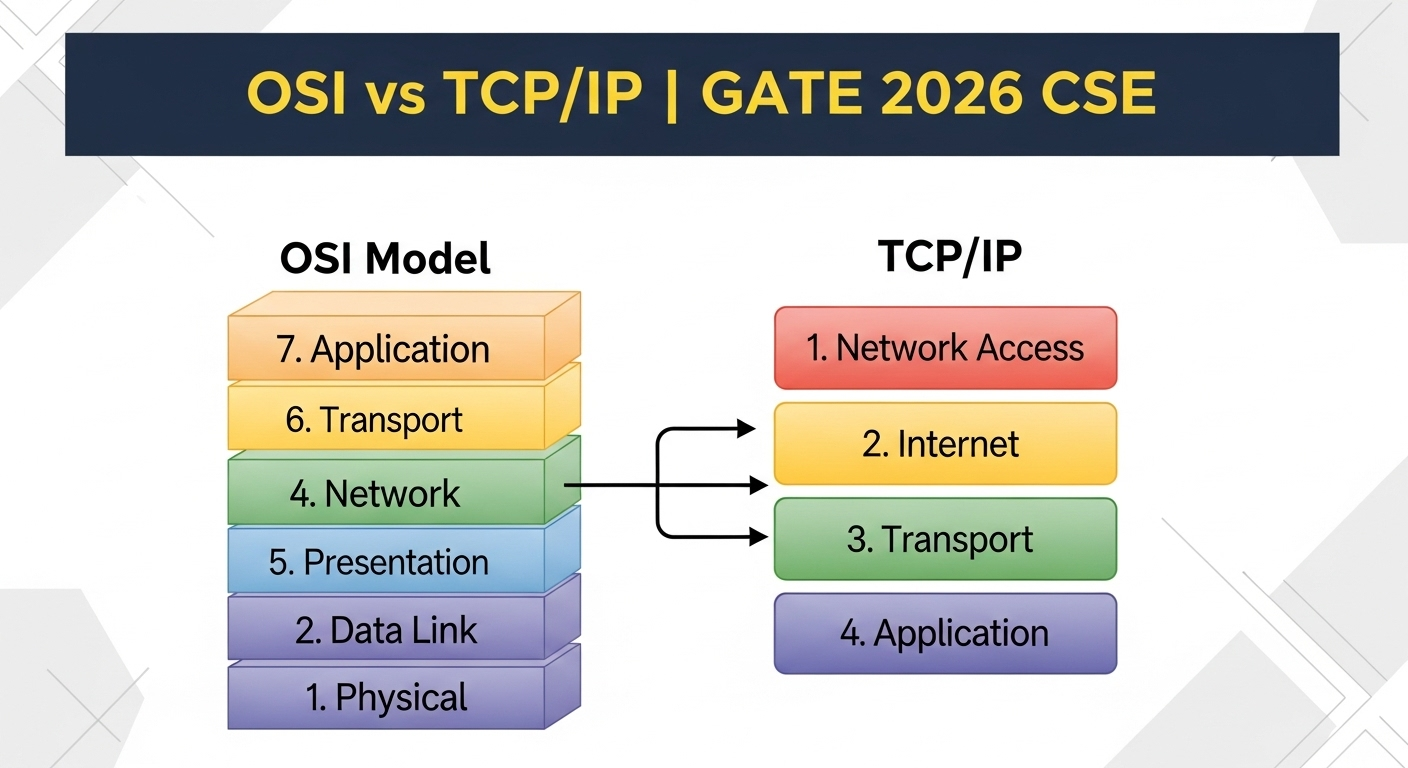 OSI vs TCP/IP | GATE 2026 CSE

OSI Model

7. Application

6. Transport

4. Network

5. Presentation

2. Data Link

1. Physical

TCP/IP

1. Network Access

2. Internet

3. Transport

4. Application